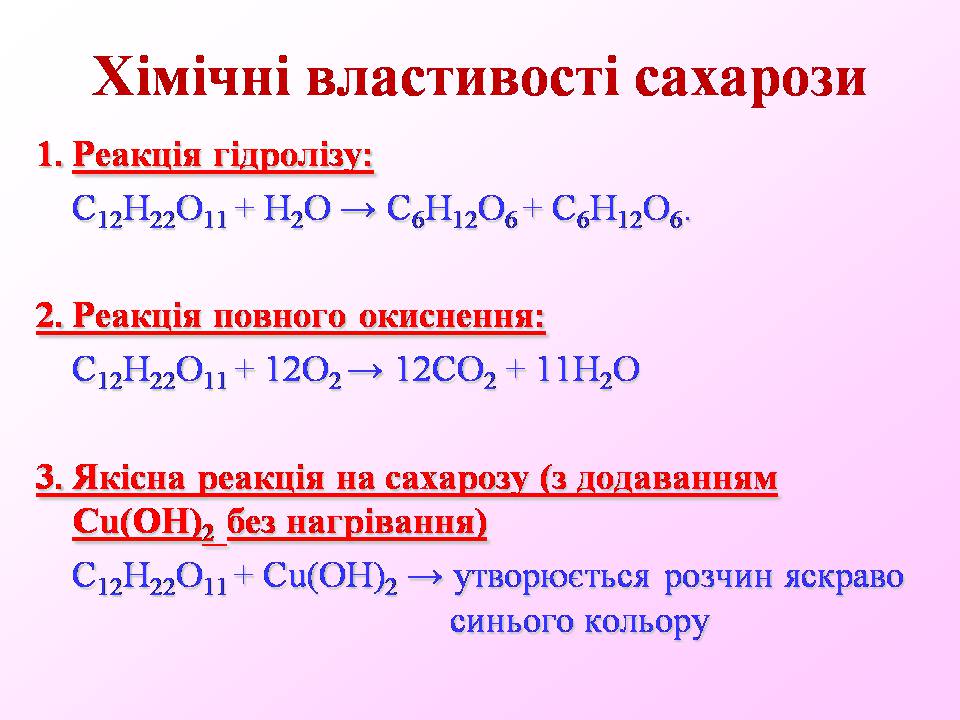 Хімічні властивості сахарози

1. Реакція гідролізу:

$C_{12}H_{22}O_{11} + H_2O \rightarrow C_6H_{12}O_6 + C_6H_{12}O_6$.

2. Реакція повного окиснення:

$C_{12}H_{22}O_{11} + 12O_2 \rightarrow 12CO_2 + 11H_2O$

3. Якісна реакція на сахарозу (з додаванням $Cu(OH)_2$ без нагрівання)

$C_{12}H_{22}O_{11} + Cu(OH)_2 \rightarrow$ утворюється розчин яскраво синього кольору